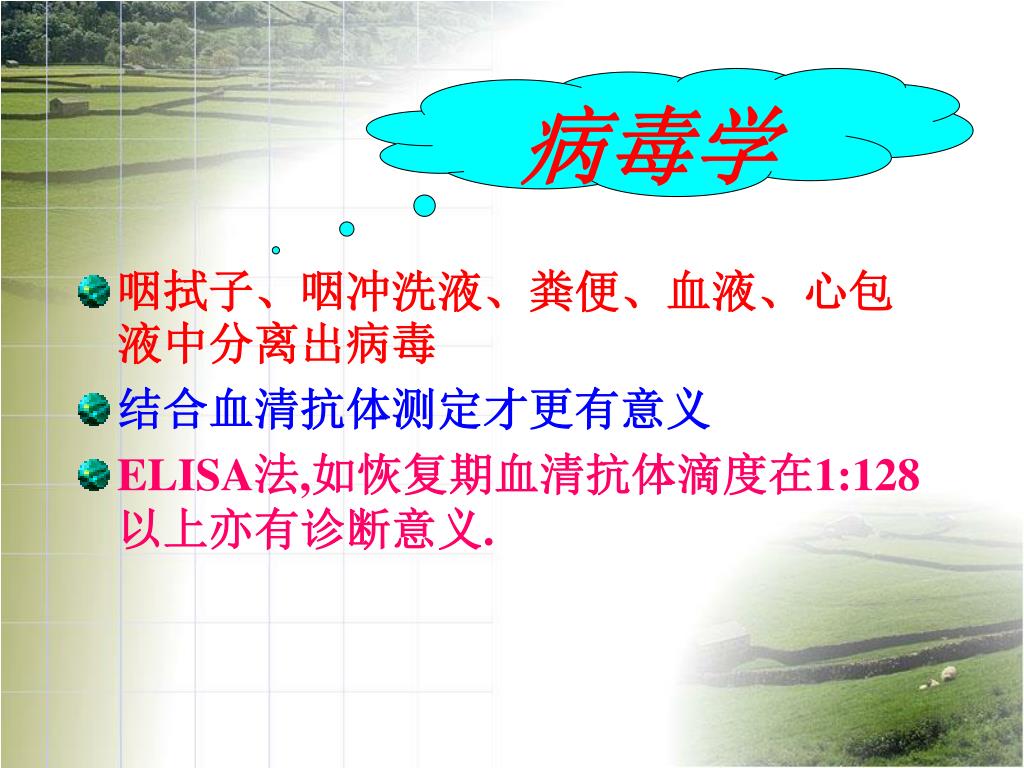 病毒学

咽拭子、咽冲洗液、粪便、血液、心包液中分离出病毒

结合血清抗体测定才更有意义

ELISA法,如恢复期血清抗体滴度在1:128以上亦有诊断意义.